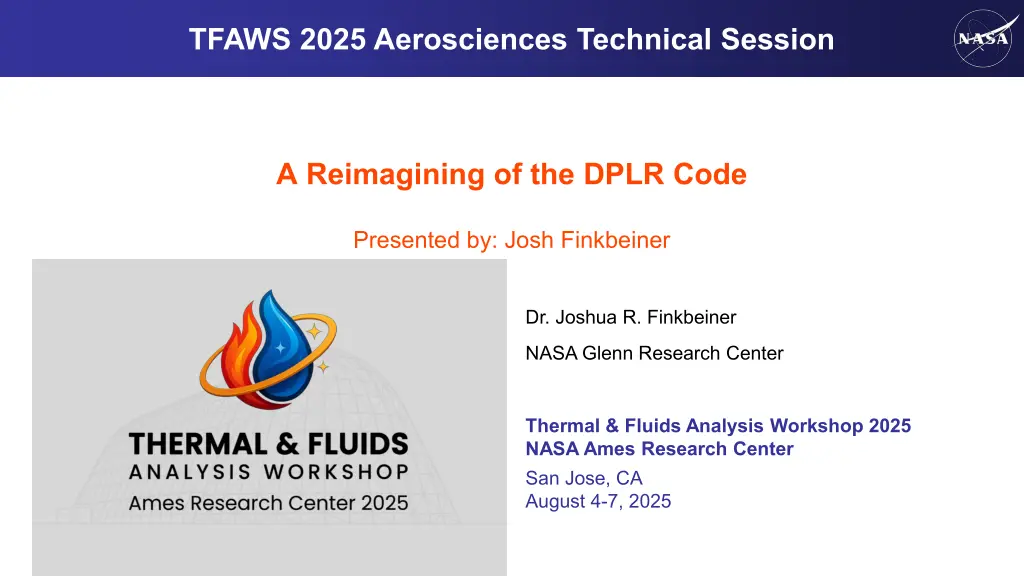 TFAWS 2025 Aerosciences Technical Session

NASA

A Reimagining of the DPLR Code

Presented by: Josh Finkbeiner

THERMAL & FLUIDS
ANALYSIS WORKSHOP
Ames Research Center 2025

Dr. Joshua R. Finkbeiner

NASA Glenn Research Center

Thermal & Fluids Analysis Workshop 2025
NASA Ames Research Center
San Jose, CA
August 4-7, 2025